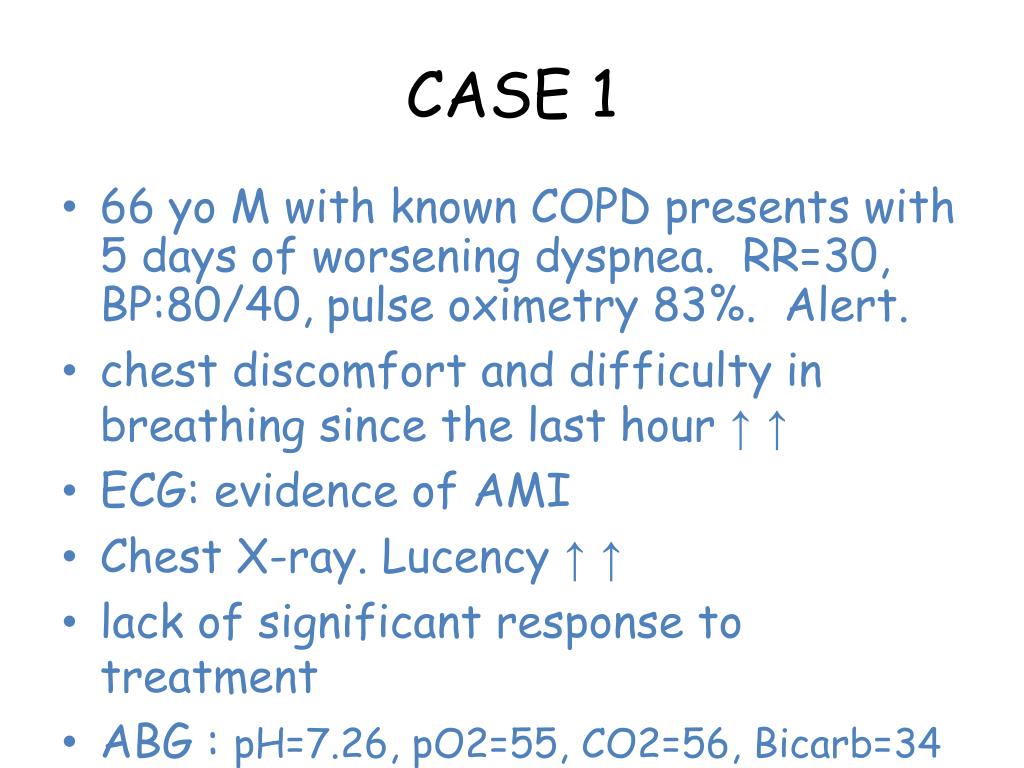 CASE 1

• 66 yo M with known COPD presents with 5 days of worsening dyspnea. RR=30, BP:80/40, pulse oximetry 83%. Alert.
• chest discomfort and difficulty in breathing since the last hour ↑ ↑
• ECG: evidence of AMI
• Chest X-ray. Lucency ↑ ↑
• lack of significant response to treatment
• ABG : pH=7.26, pO2=55, CO2=56, Bicarb=34